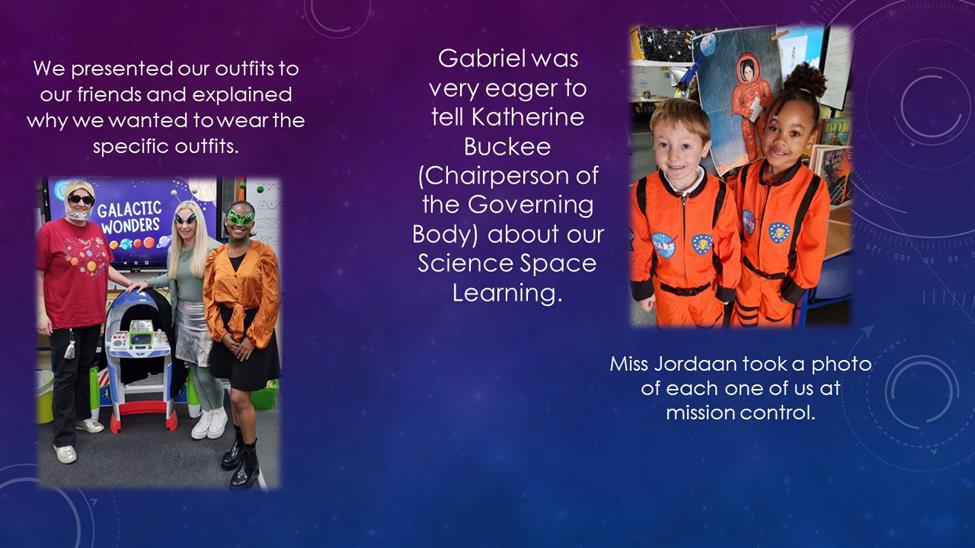 We presented our outfits to our friends and explained why we wanted to wear the specific outfits.

GALACTIC WONDERS

Gabriel was very eager to tell Katherine Buckee (Chairperson of the Governing Body) about our Science Space Learning.

Miss Jordaan took a photo of each one of us at mission control.